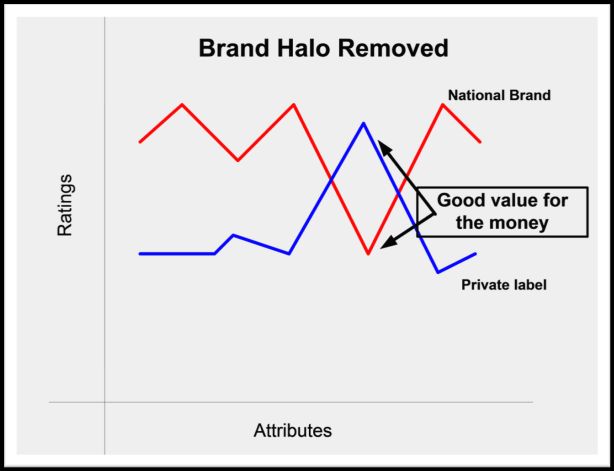 Brand Halo Removed

National Brand

Ratings

Good value for the money

Private label

Attributes